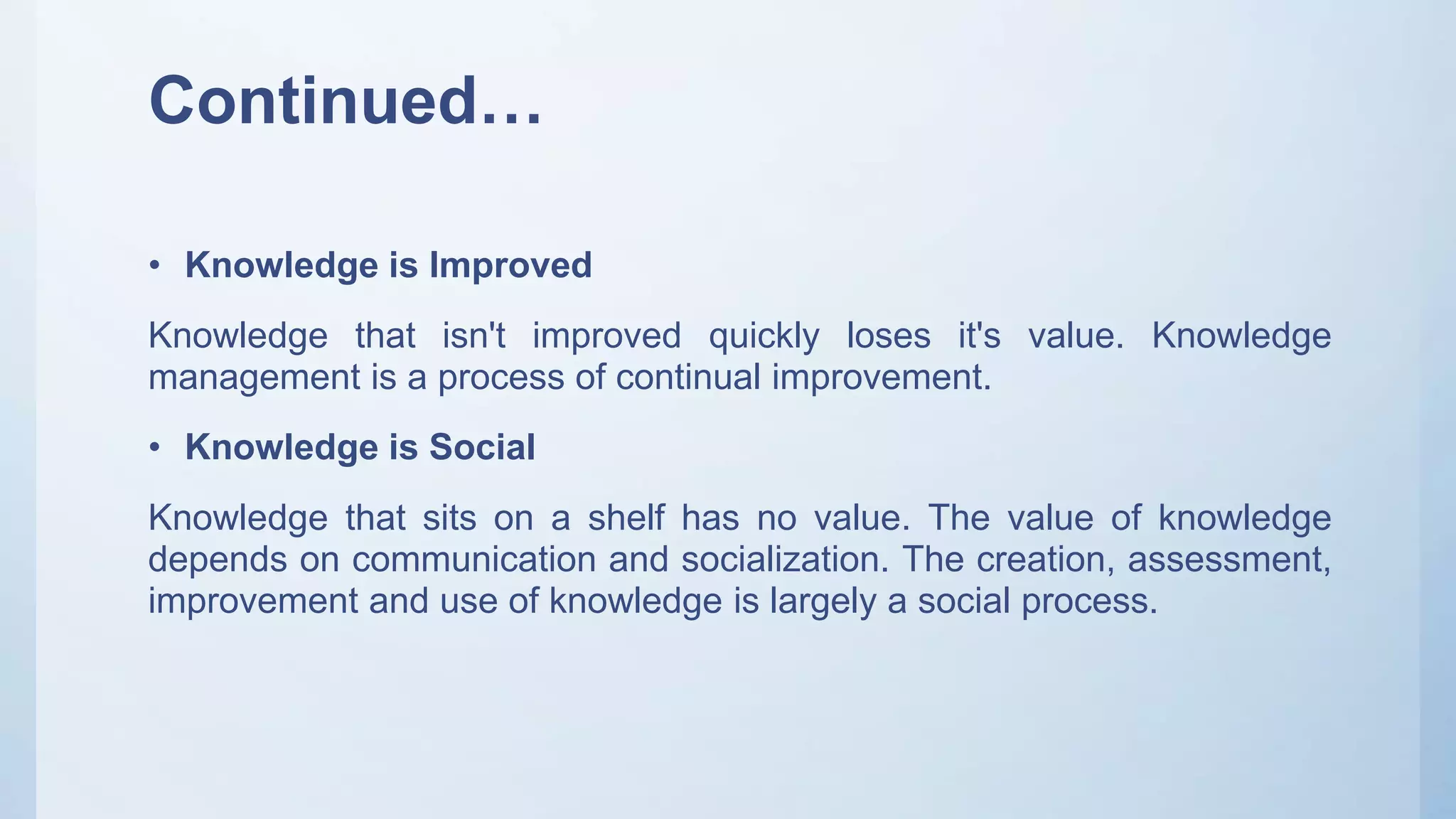 Continued…

• Knowledge is Improved

Knowledge that isn't improved quickly loses it's value. Knowledge management is a process of continual improvement.

• Knowledge is Social

Knowledge that sits on a shelf has no value. The value of knowledge depends on communication and socialization. The creation, assessment, improvement and use of knowledge is largely a social process.